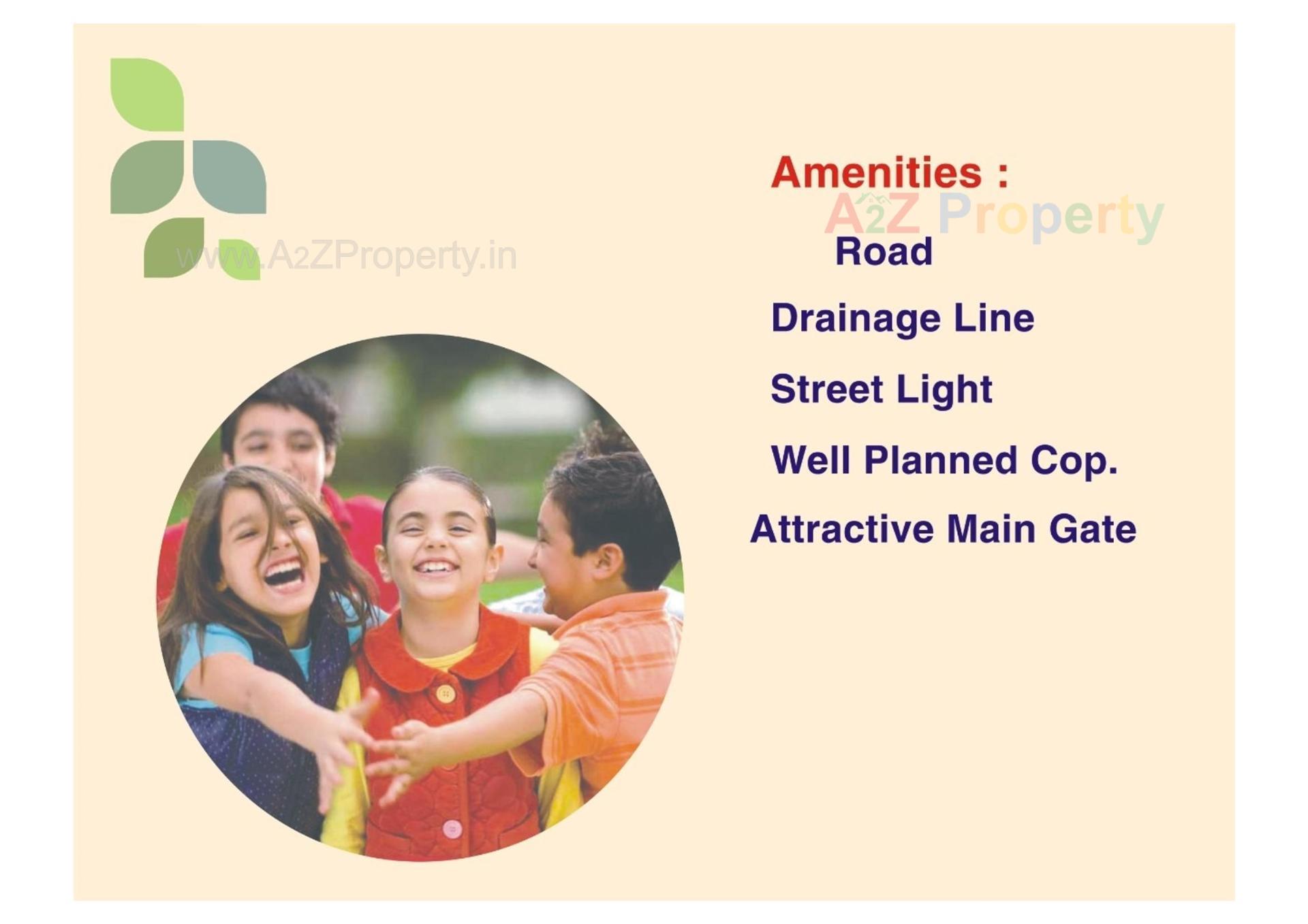 www.A2ZProperty.in

Amenities :

A2Z Property

Road

Drainage Line

Street Light

Well Planned Cop.

Attractive Main Gate